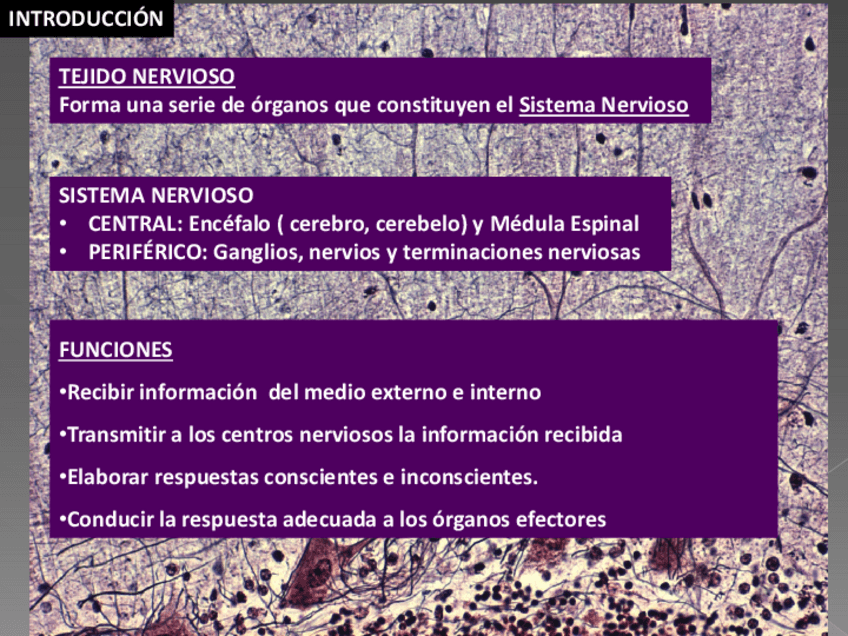 INTRODUCCIÓN

TEJIDO NERVIOSO
Forma una serie de órganos que constituyen el Sistema Nervioso

SISTEMA NERVIOSO
• CENTRAL: Encéfalo ( cerebro, cerebelo) y Médula Espinal
• PERIFÉRICO: Ganglios, nervios y terminaciones nerviosas

FUNCIONES
•Recibir información del medio externo e interno
•Transmitir a los centros nerviosos la información recibida
•Elaborar respuestas conscientes e inconscientes.
•Conducir la respuesta adecuada a los órganos efectores